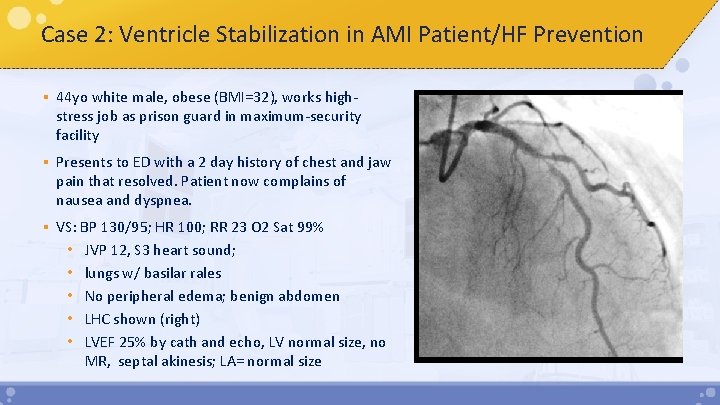 Case 2: Ventricle Stabilization in AMI Patient/HF Prevention

▪ 44yo white male, obese (BMI=32), works high-stress job as prison guard in maximum-security facility

▪ Presents to ED with a 2 day history of chest and jaw pain that resolved. Patient now complains of nausea and dyspnea.

▪ VS: BP 130/95; HR 100; RR 23 O2 Sat 99%
 • JVP 12, S3 heart sound;
 • lungs w/ basilar rales
 • No peripheral edema; benign abdomen
 • LHC shown (right)
 • LVEF 25% by cath and echo, LV normal size, no MR, septal akinesis; LA= normal size